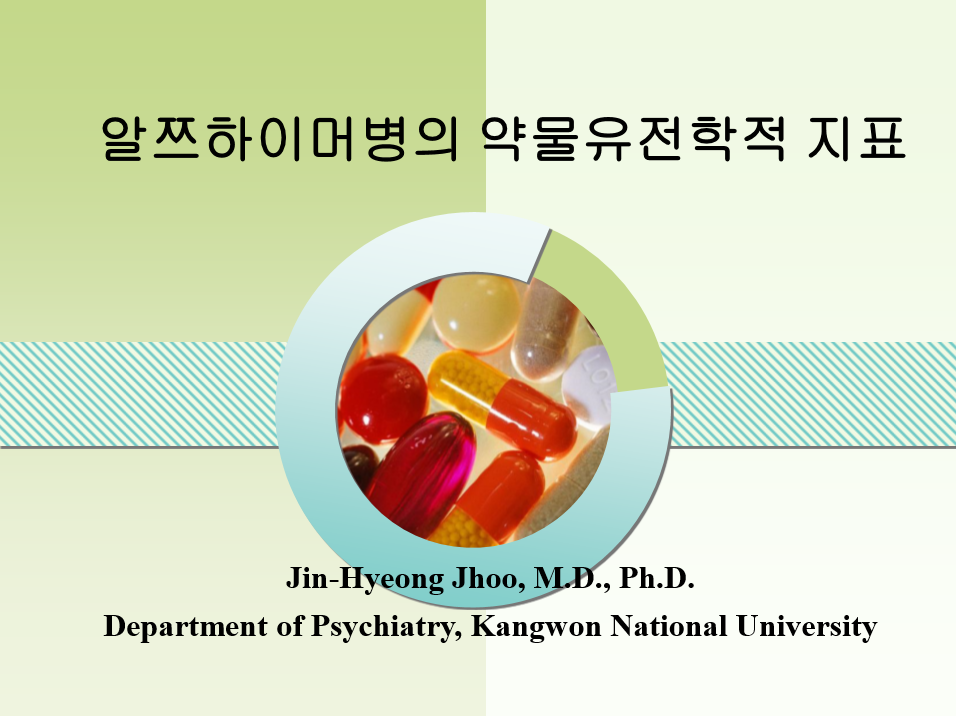 알쯔하이머병의 약물유전학적 지표

Jin-Hyeong Jhoo, M.D., Ph.D.
Department of Psychiatry, Kangwon National University